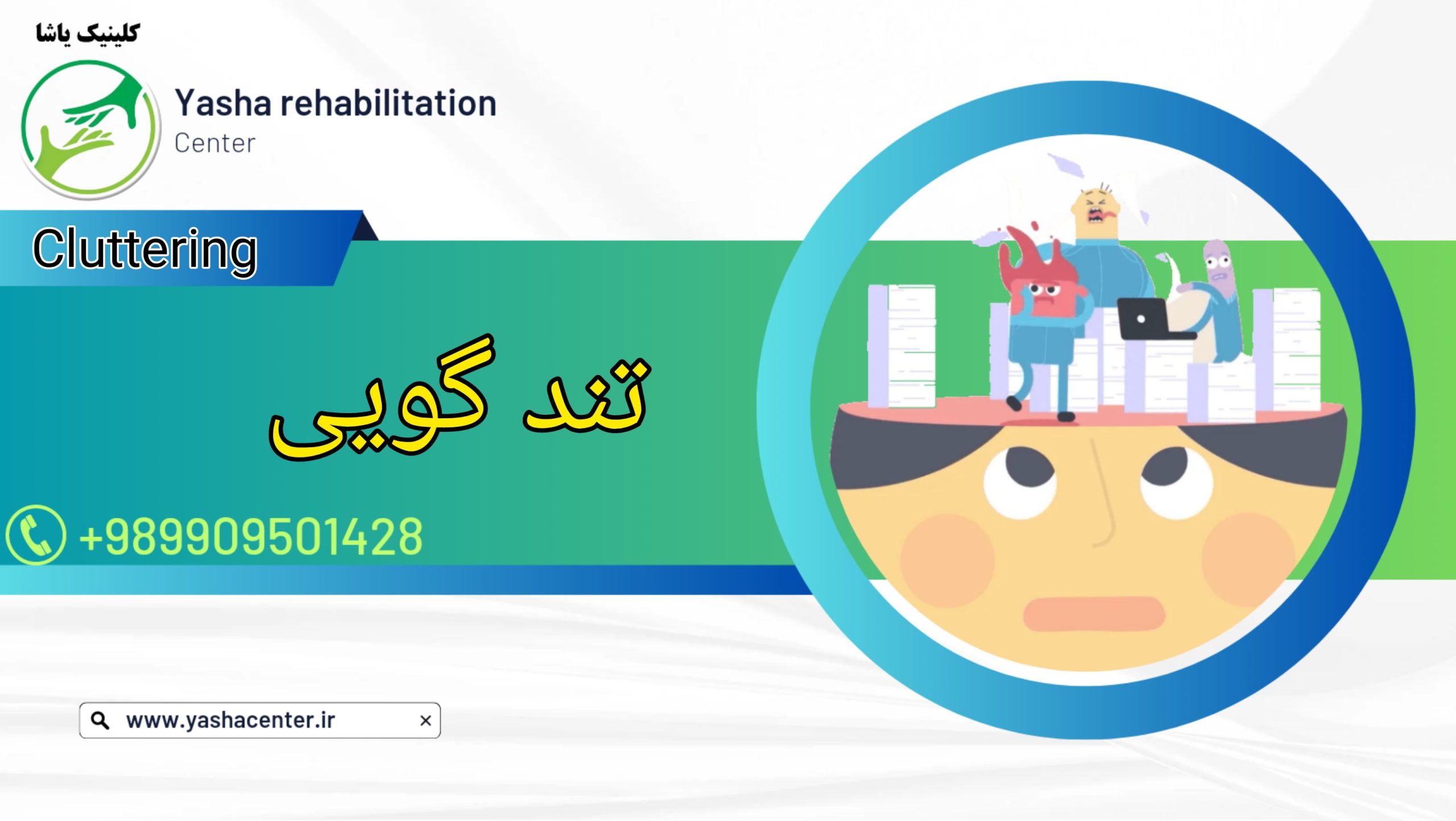 کلینیک یاشا

Yasha rehabilitation
Center

Cluttering

تند گویی

+989909501428

www.yashacenter.ir ×